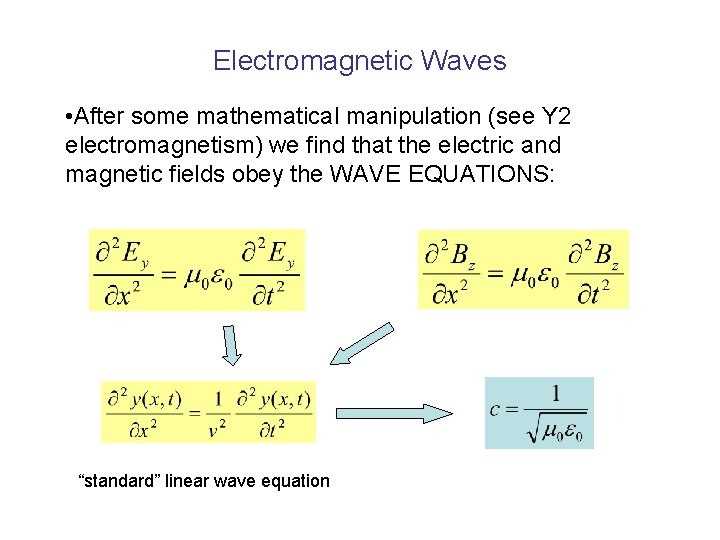 Electromagnetic Waves

•After some mathematical manipulation (see Y2 electromagnetism) we find that the electric and magnetic fields obey the WAVE EQUATIONS:

$\frac{\partial^2 E_y}{\partial x^2} = \mu_0 \varepsilon_0 \frac{\partial^2 E_y}{\partial t^2}$

$\frac{\partial^2 B_z}{\partial x^2} = \mu_0 \varepsilon_0 \frac{\partial^2 B_z}{\partial t^2}$

$\frac{\partial^2 y(x,t)}{\partial x^2} = \frac{1}{v^2} \frac{\partial^2 y(x,t)}{\partial t^2}$

$c = \frac{1}{\sqrt{\mu_0 \varepsilon_0}}$

“standard” linear wave equation